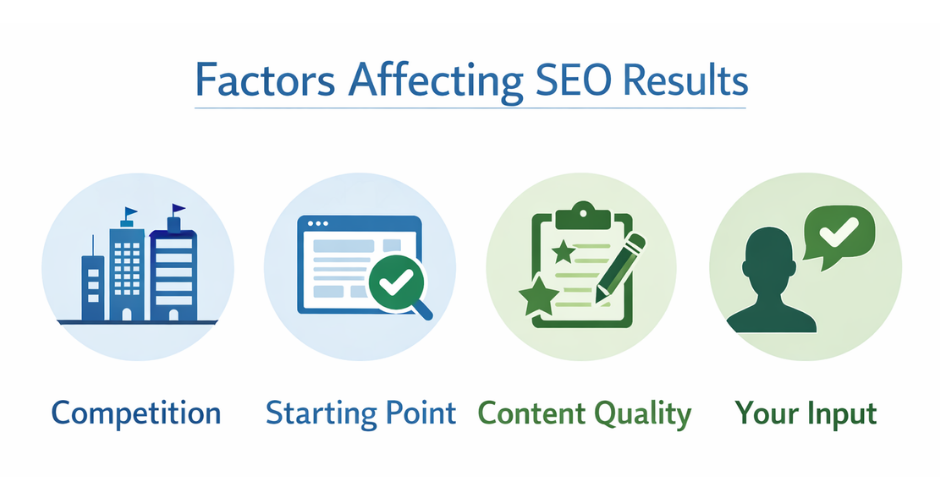 Factors Affecting SEO Results

Competition

Starting Point

Content Quality

Your Input